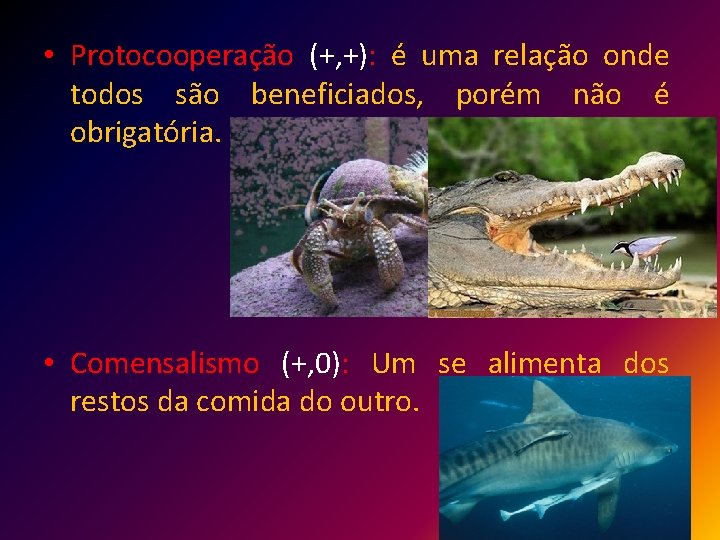 • Protocooperação (+,+): é uma relação onde todos são beneficiados, porém não é obrigatória.

• Comensalismo (+,0): Um se alimenta dos restos da comida do outro.